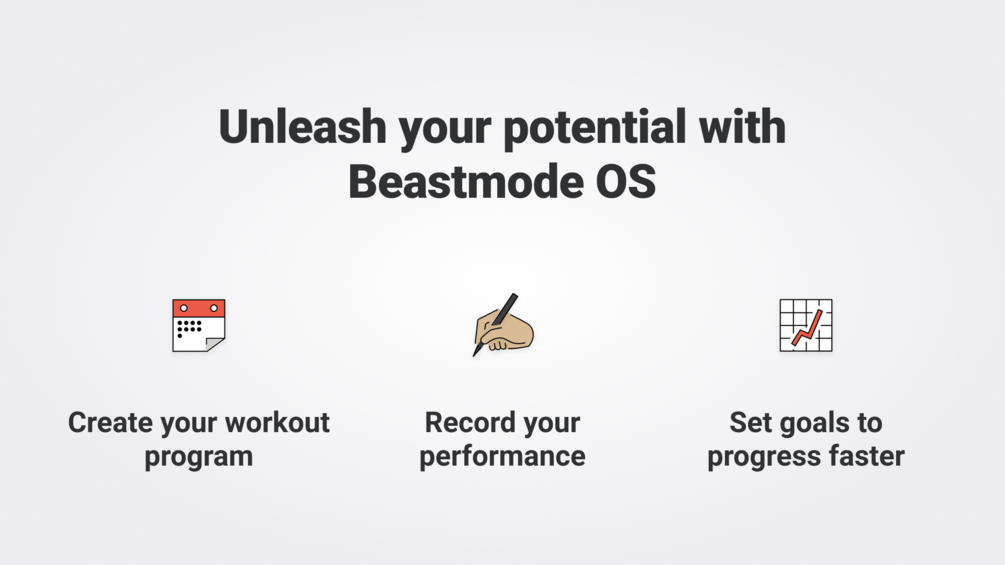 Unleash your potential with Beastmode OS

Create your workout program

Record your performance

Set goals to progress faster